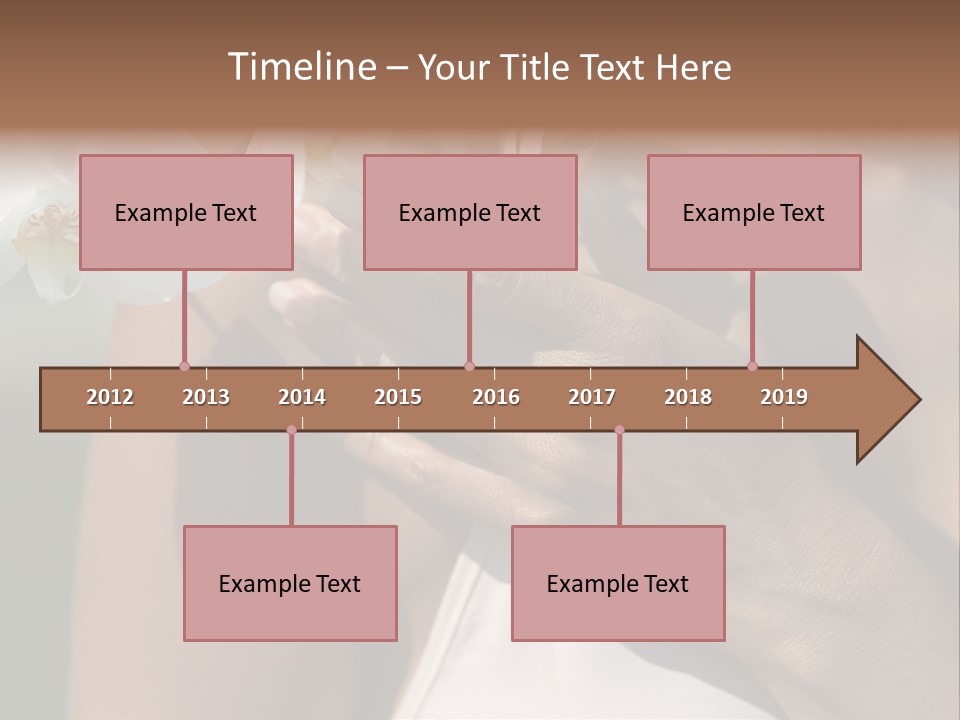 Timeline – Your Title Text Here

Example Text

Example Text

Example Text

2012 2013 2014 2015 2016 2017 2018 2019

Example Text

Example Text